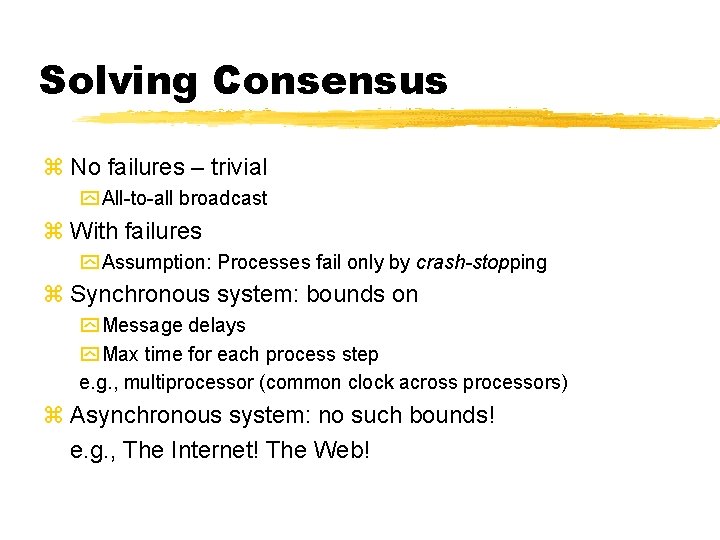 Solving Consensus

⌘ No failures – trivial

All-to-all broadcast

⌘ With failures

Assumption: Processes fail only by crash-stopping

⌘ Synchronous system: bounds on

Message delays

Max time for each process step

e.g., multiprocessor (common clock across processors)

⌘ Asynchronous system: no such bounds!

e.g., The Internet! The Web!